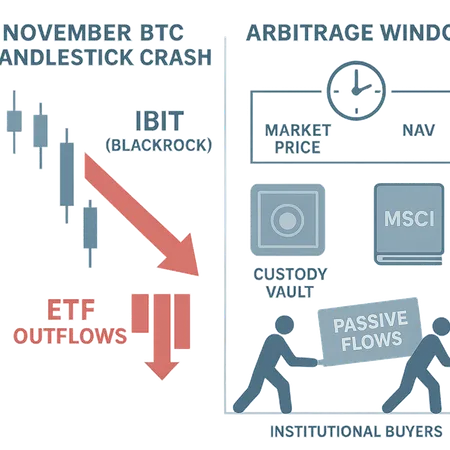 NOVEMBER BTC
ANDLESTICK CRASH

IBIT
(BLACKROCK)

ETF
OUTFLOWS

ARBITRAGE WINDO

MARKET PRICE

NAV

CUSTODY VAULT

MSCI

PASSIVE FLOWS

INSTITUTIONAL BUYERS